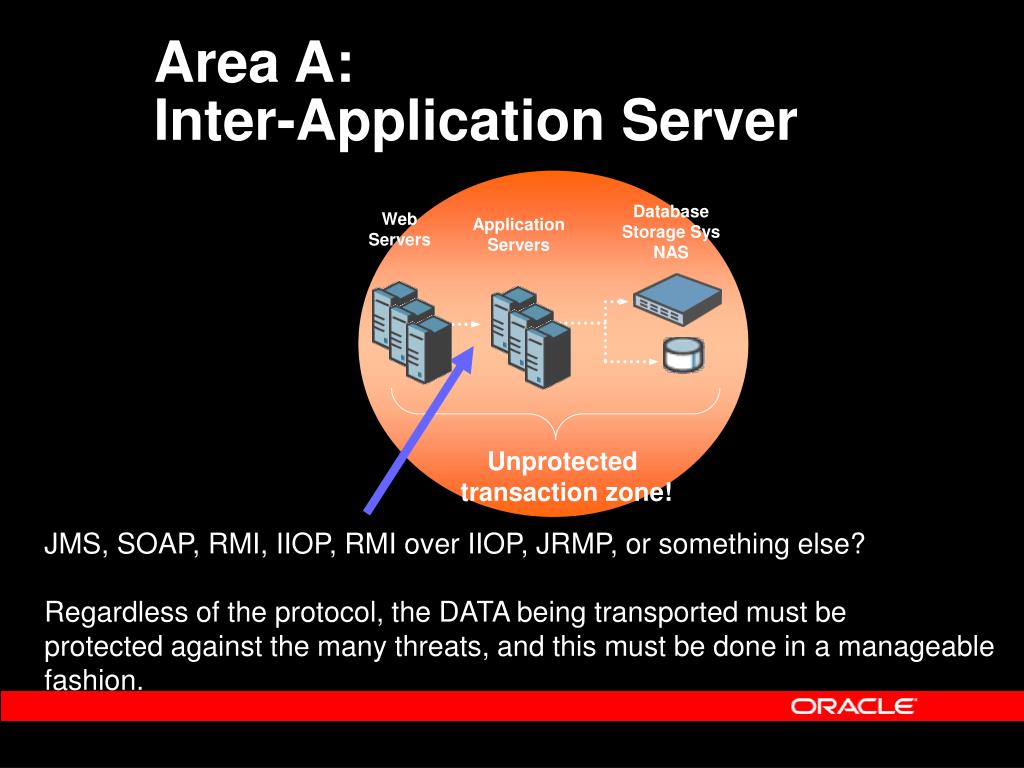 Area A:
Inter-Application Server

Web Servers

Application Servers

Database Storage Sys NAS

Unprotected transaction zone!

JMS, SOAP, RMI, IIOP, RMI over IIOP, JRMP, or something else?

Regardless of the protocol, the DATA being transported must be protected against the many threats, and this must be done in a manageable fashion.

ORACLE